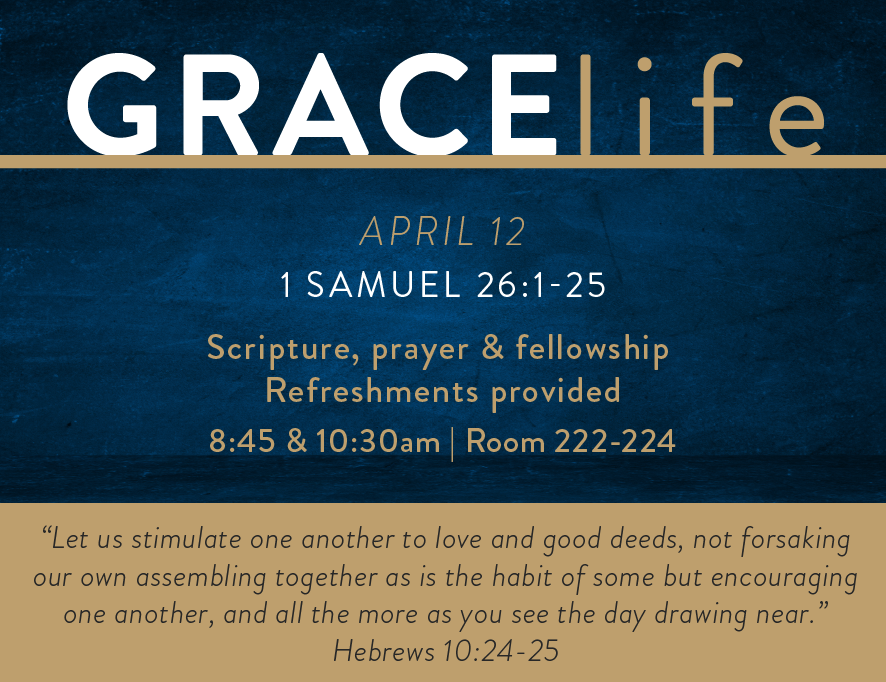 GRACElife

APRIL 12
1 SAMUEL 26:1-25

Scripture, prayer & fellowship
Refreshments provided

8:45 & 10:30am | Room 222-224

“Let us stimulate one another to love and good deeds, not forsaking our own assembling together as is the habit of some but encouraging one another, and all the more as you see the day drawing near.”
Hebrews 10:24-25